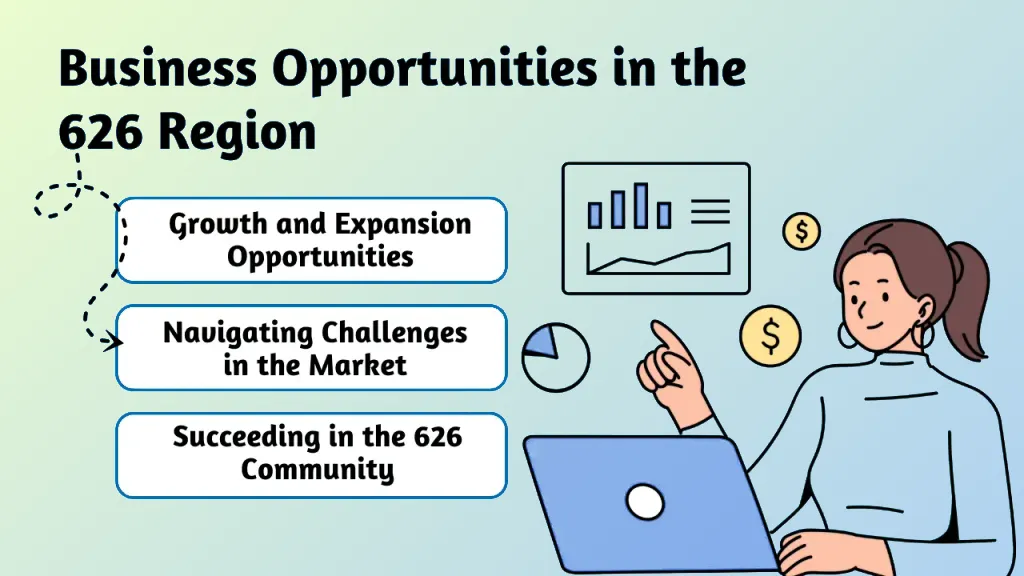 Business Opportunities in the 626 Region

Growth and Expansion Opportunities

Navigating Challenges in the Market

Succeeding in the 626 Community

$

$